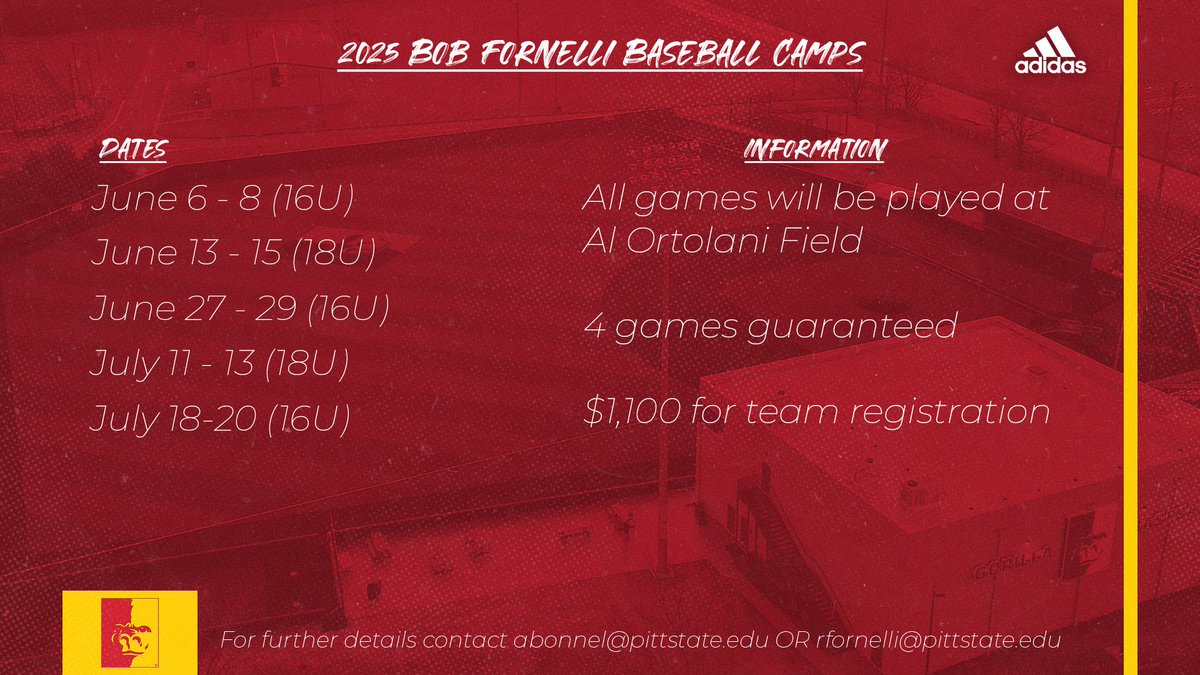 2025 BOB FORNELLI BASEBALL CAMPS

adidas

DATES

June 6 - 8 (16U)

June 13 - 15 (18U)

June 27 - 29 (16U)

July 11 - 13 (18U)

July 18-20 (16U)

INFORMATION

All games will be played at Al Ortolani Field

4 games guaranteed

$1,100 for team registration

GORILLA

For further details contact abonnel@pittstate.edu OR rfornelli@pittstate.edu